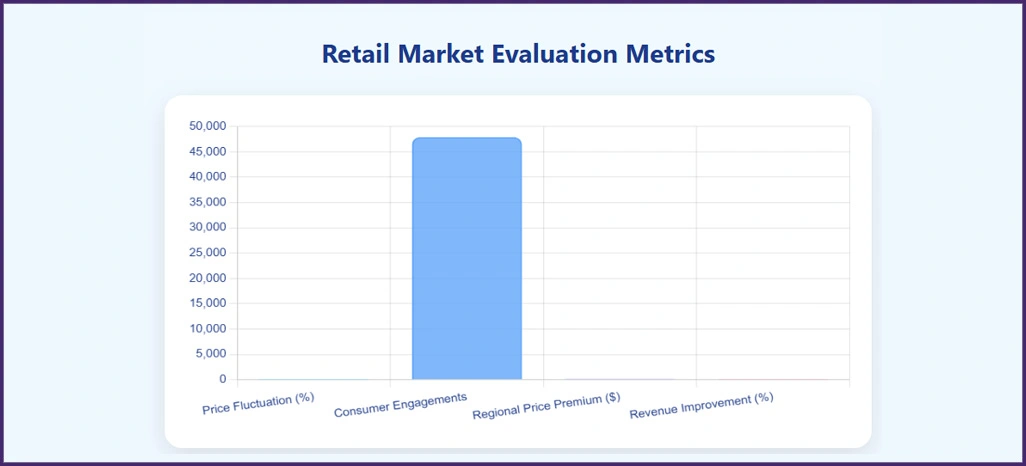 Retail Market Evaluation Metrics

50,000
45,000
40,000
35,000
30,000
25,000
20,000
15,000
10,000
5,000
0

Price Fluctuation (%)
Consumer Engagements
Regional Price Premium ($)
Revenue Improvement (%)